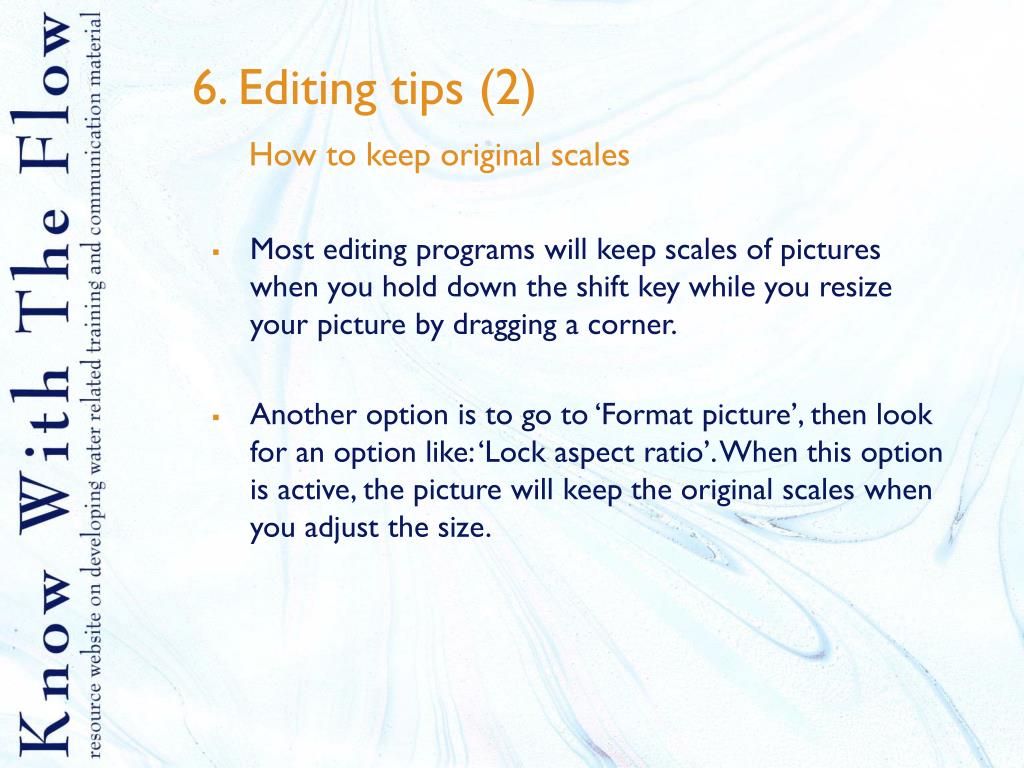 Know With The Flow
resource website on developing water related training and communication material

6. Editing tips (2)

How to keep original scales

▪ Most editing programs will keep scales of pictures when you hold down the shift key while you resize your picture by dragging a corner.

▪ Another option is to go to 'Format picture', then look for an option like: 'Lock aspect ratio'. When this option is active, the picture will keep the original scales when you adjust the size.